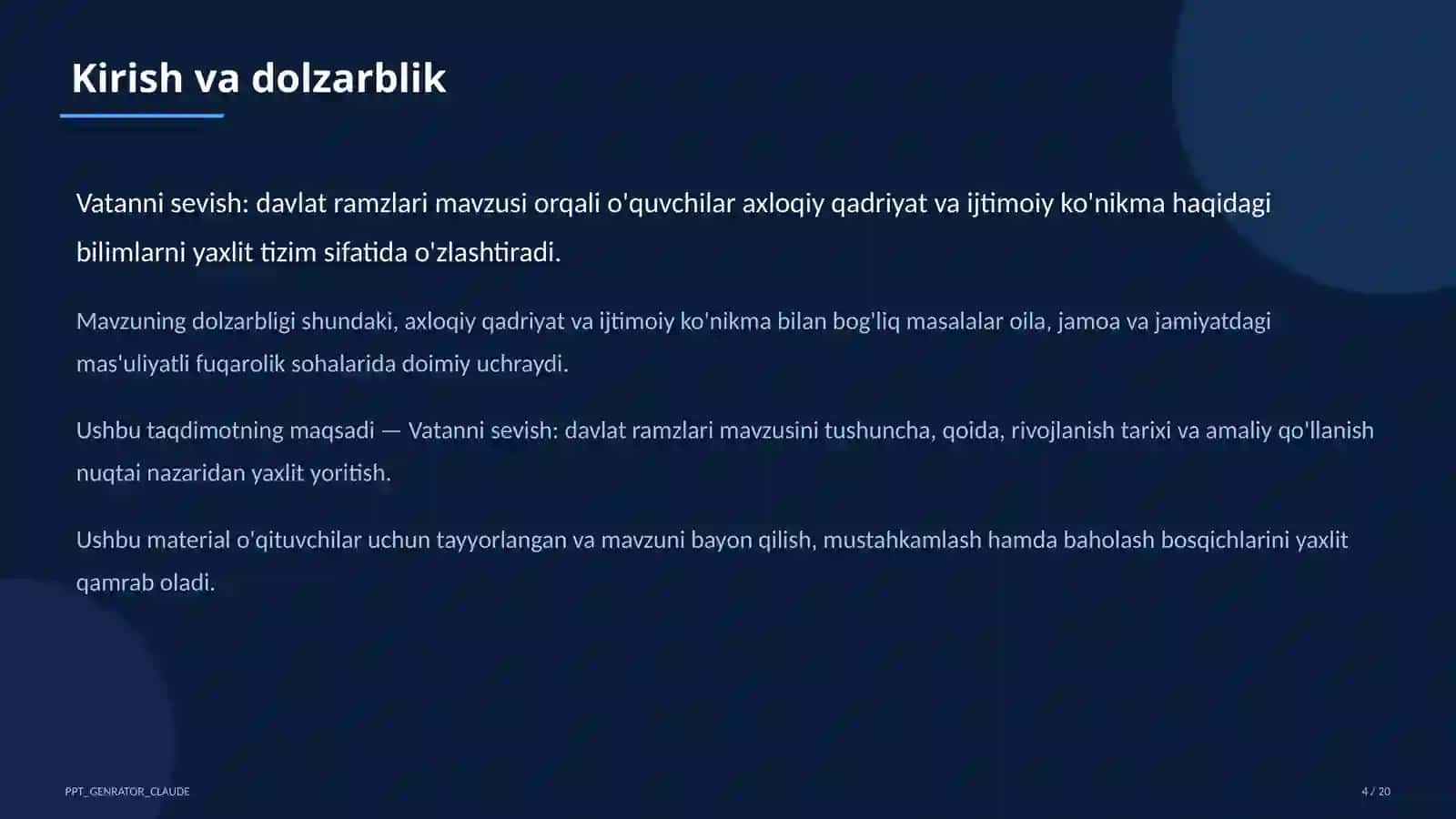 Kirish va dolzarblik

Vatanni sevish: davlat ramzlari mavzusi orqali o'quvchilar axloqiy qadriyat va ijtimoiy ko'nikma haqidagi bilimlarni yaxlit tizim sifatida o'zlashtiradi.

Mavzuning dolzarbligi shundaki, axloqiy qadriyat va ijtimoiy ko'nikma bilan bog'liq masalalar oila, jamoa va jamiyatdagi mas'uliyatli fuqarolik sohalarida doimiy uchraydi.

Ushbu taqdimotning maqsadi — Vatanni sevish: davlat ramzlari mavzusini tushuncha, qoida, rivojlanish tarixi va amaliy qo'llanish nuqtai nazaridan yaxlit yoritish.

Ushbu material o'qituvchilar uchun tayyorlangan va mavzuni bayon qilish, mustahkamlash hamda baholash bosqichlarini yaxlit qamrab oladi.

PPT_GENRATOR_CLAUDE

4 / 20